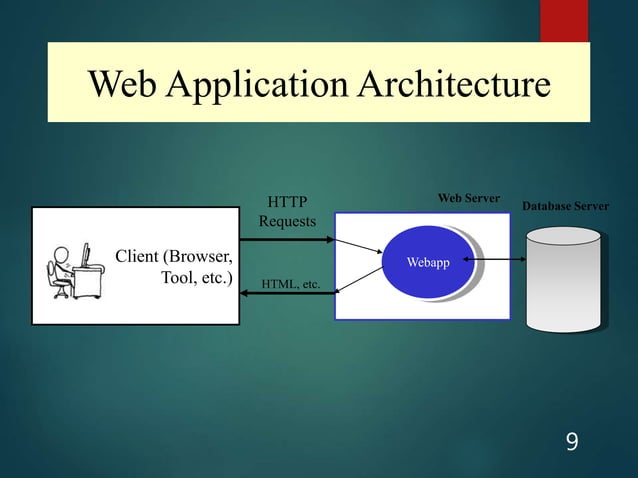 Web Application Architecture

Client (Browser, Tool, etc.)

HTTP Requests

HTML, etc.

Web Server

Webapp

Database Server

9